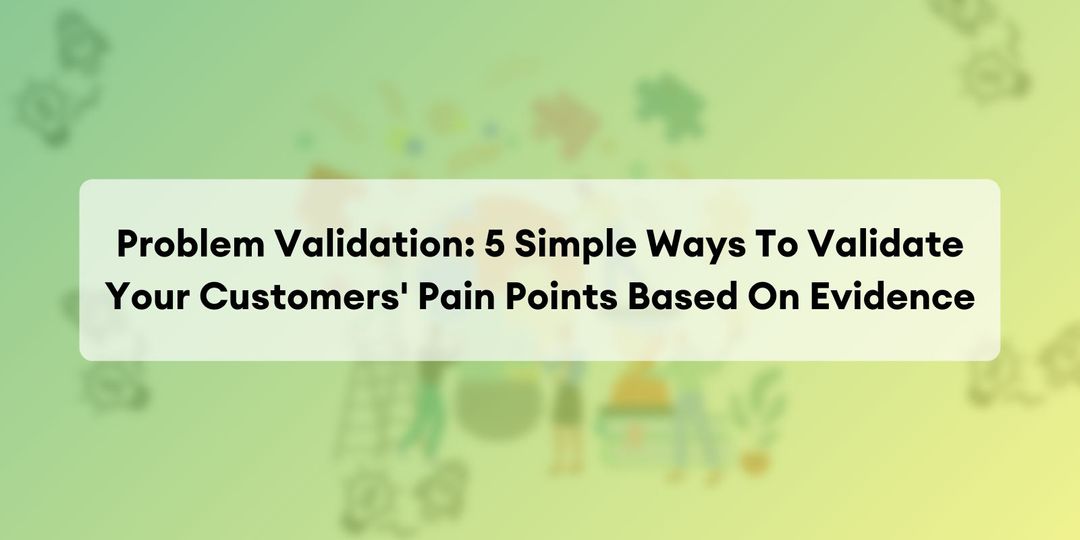 Problem Validation: 5 Simple Ways To Validate Your Customers' Pain Points Based On Evidence